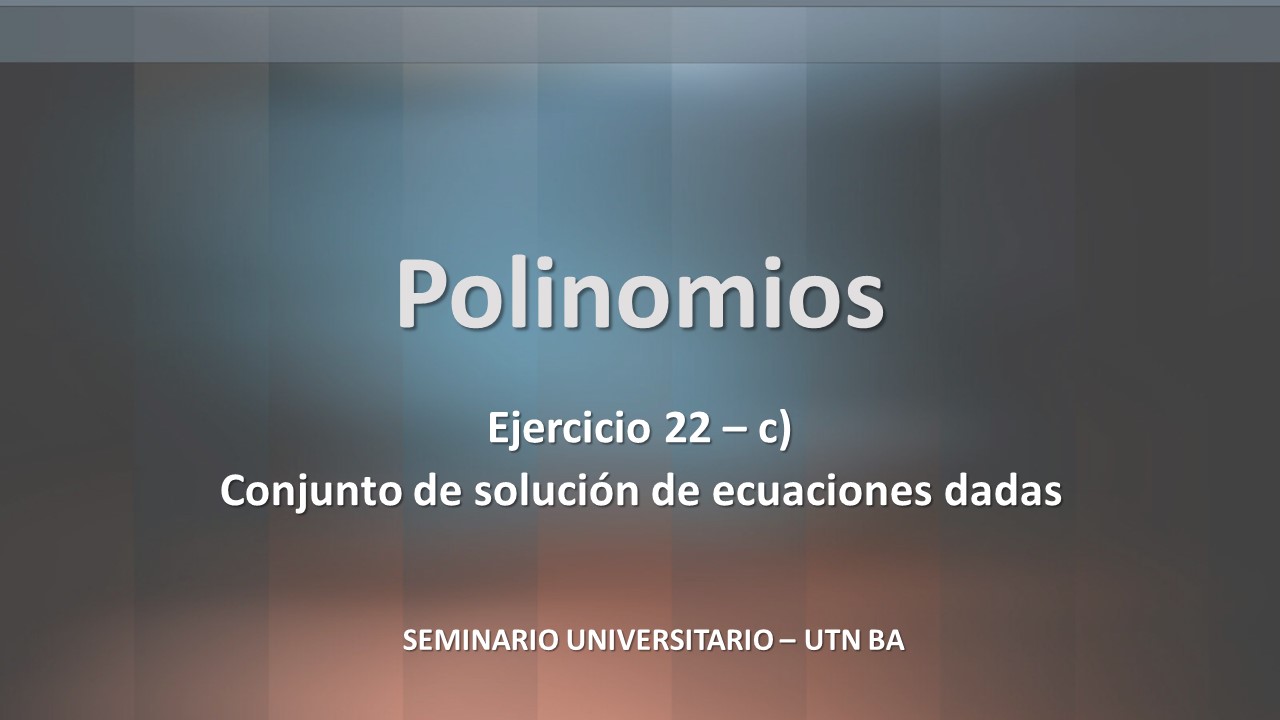 Polinomios

Ejercicio 22 – c)
Conjunto de solución de ecuaciones dadas

SEMINARIO UNIVERSITARIO – UTN BA